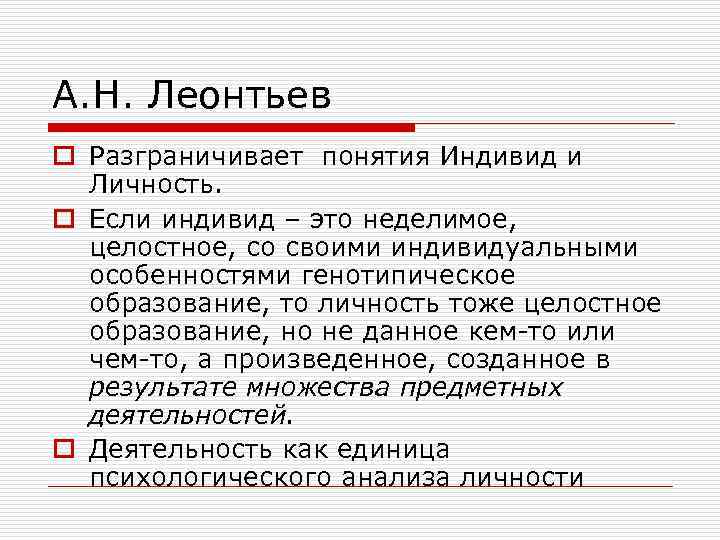 А.Н. Леонтьев

Разграничивает  понятия Индивид и Личность.

Если индивид – это неделимое, целостное, со своими индивидуальными особенностями генотипическое образование, то личность тоже целостное образование, но не данное кем-то или чем-то, а произведенное, созданное в результате множества предметных деятельностей.

Деятельность как единица психологического анализа личности